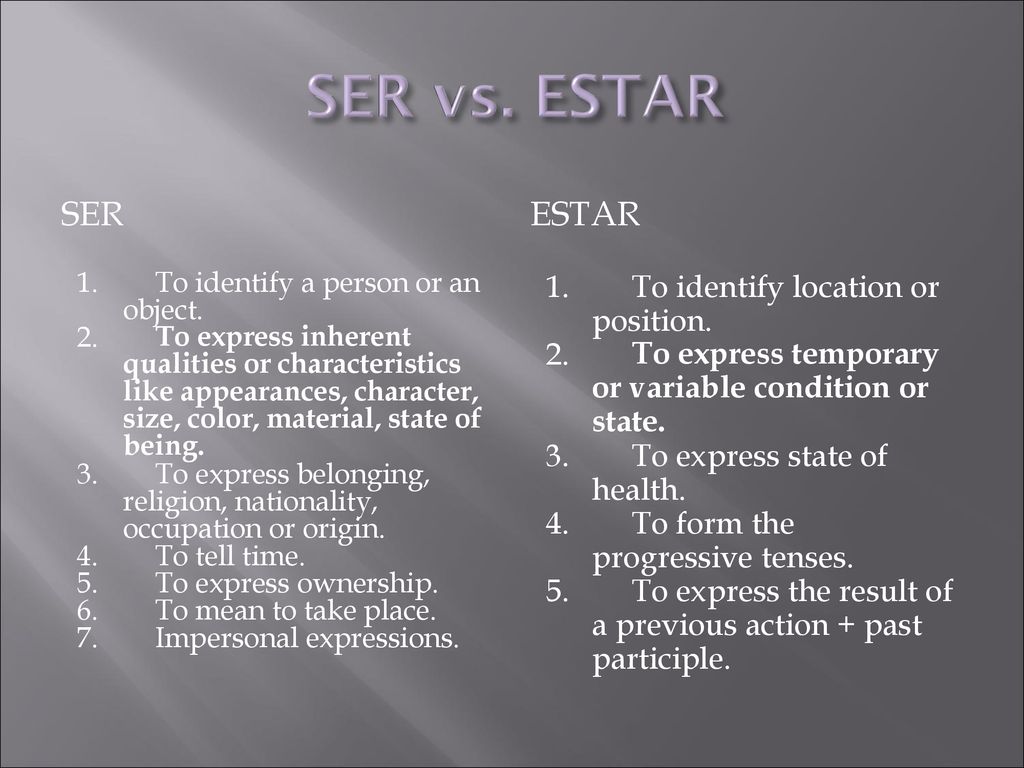 SER vs. ESTAR

SER

1. To identify a person or an object.
2. To express inherent qualities or characteristics like appearances, character, size, color, material, state of being.
3. To express belonging, religion, nationality, occupation or origin.
4. To tell time.
5. To express ownership.
6. To mean to take place.
7. Impersonal expressions.

ESTAR

1. To identify location or position.
2. To express temporary or variable condition or state.
3. To express state of health.
4. To form the progressive tenses.
5. To express the result of a previous action + past participle.